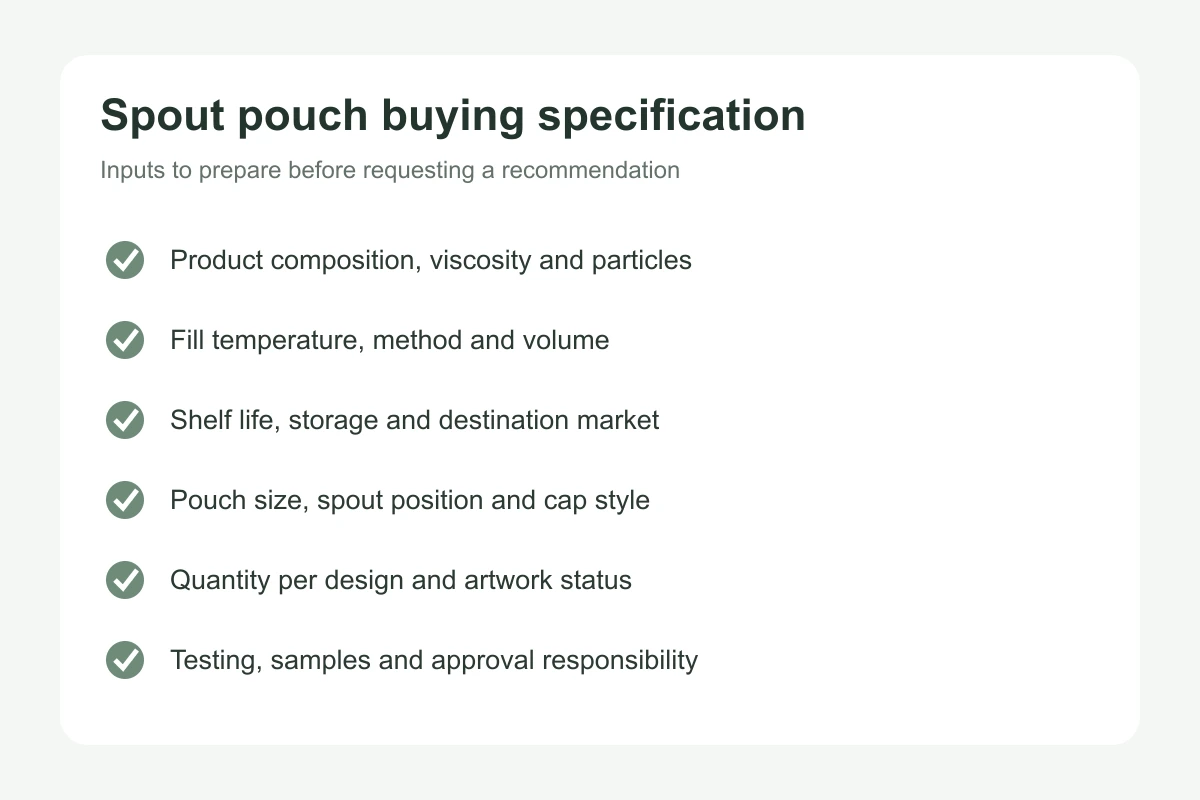 Spout pouch buying specification

Inputs to prepare before requesting a recommendation

✓ Product composition, viscosity and particles

✓ Fill temperature, method and volume

✓ Shelf life, storage and destination market

✓ Pouch size, spout position and cap style

✓ Quantity per design and artwork status

✓ Testing, samples and approval responsibility